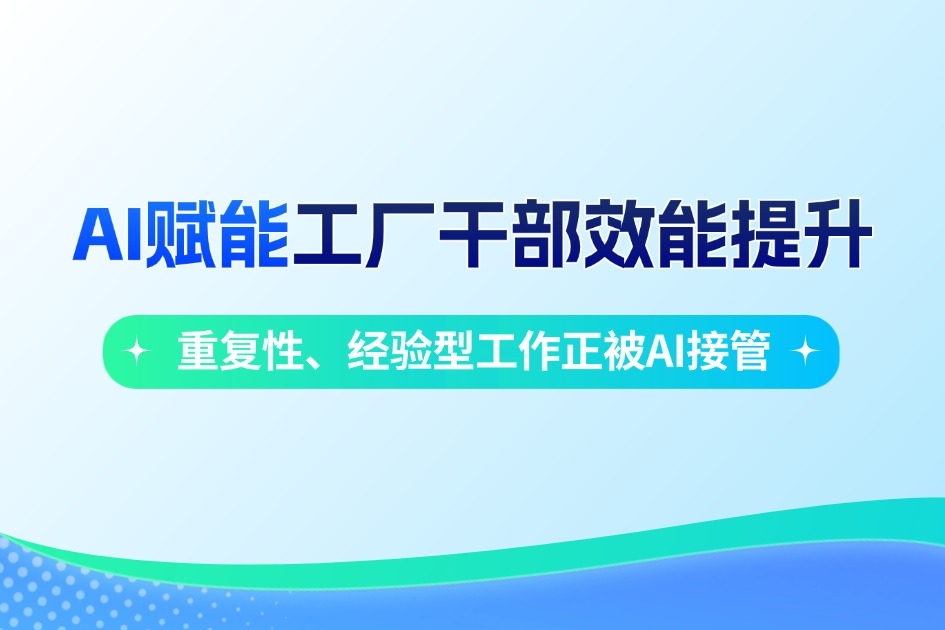 AI赋能工厂干部效能提升

重复性、经验型工作正被AI接管